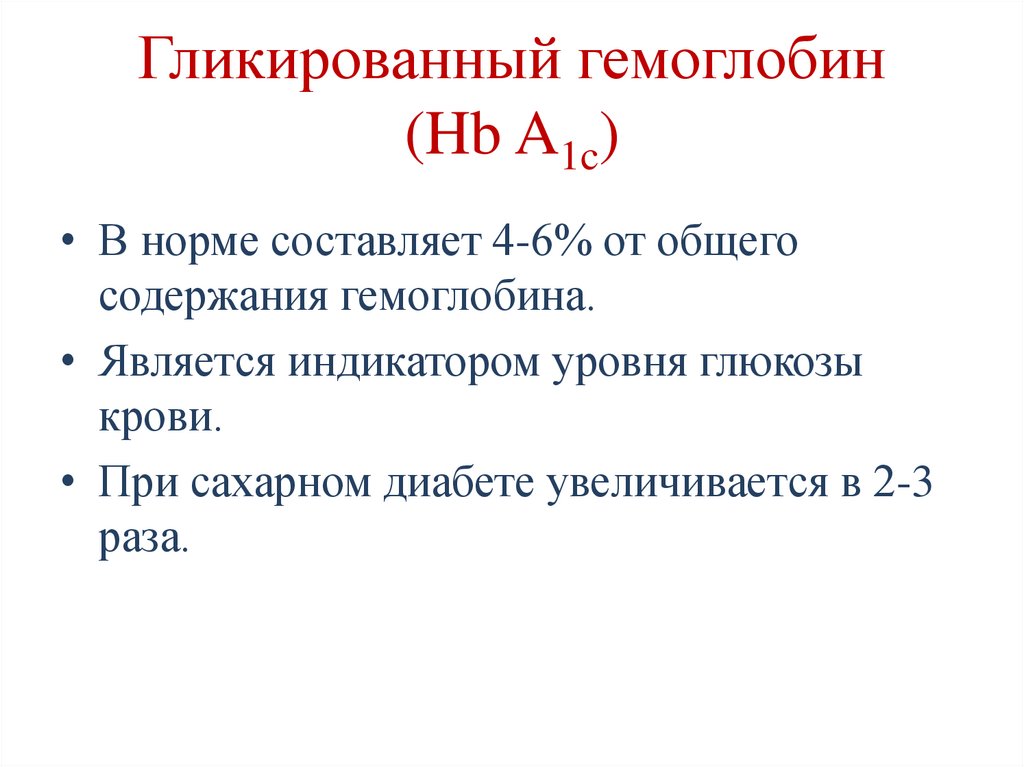 Гликированный гемоглобин (Hb $A_{1c}$)

• В норме составляет 4-6% от общего содержания гемоглобина.

• Является индикатором уровня глюкозы крови.

• При сахарном диабете увеличивается в 2-3 раза.